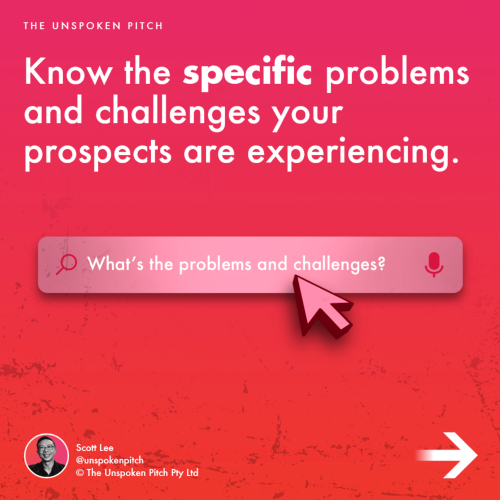 THE UNSPOKEN PITCH

Know the specific problems and challenges your prospects are experiencing.

What's the problems and challenges?

Scott Lee
@unspokenpitch
© The Unspoken Pitch Pty Ltd